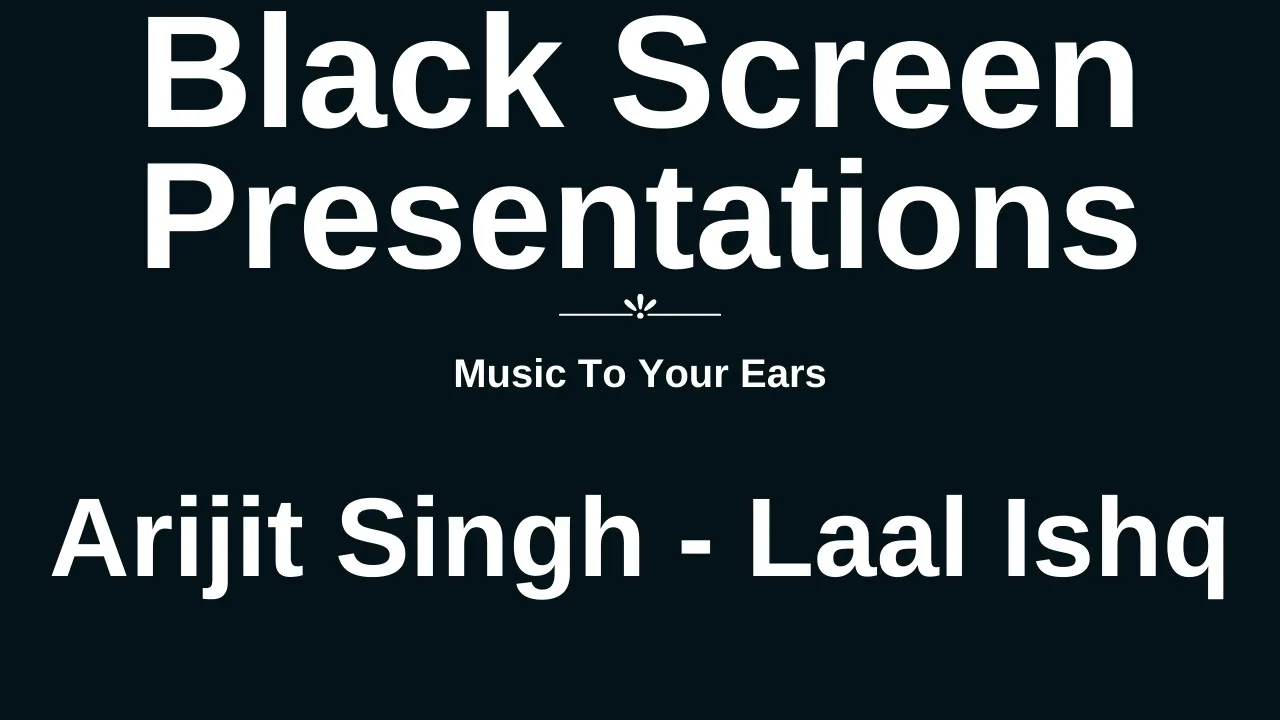 Black Screen Presentations

Music To Your Ears

Arijit Singh - Laal Ishq